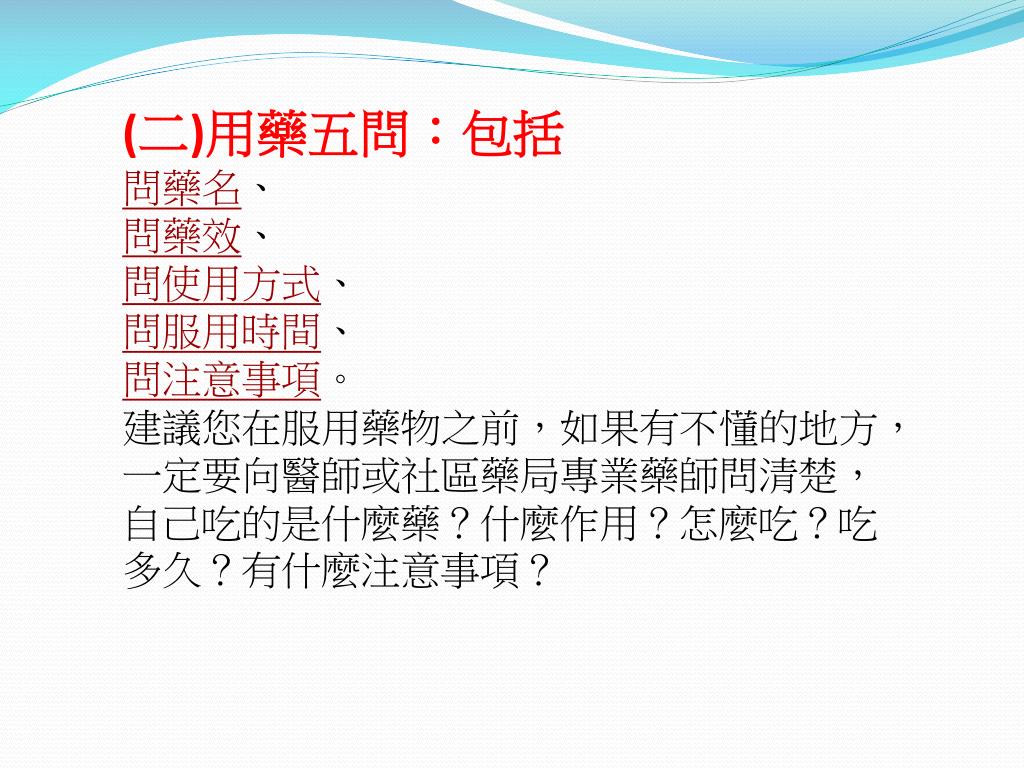 (二)用藥五問：包括
問藥名、
問藥效、
問使用方式、
問服用時間、
問注意事項。
建議您在服用藥物之前，如果有不懂的地方，一定要向醫師或社區藥局專業藥師問清楚，自己吃的是什麼藥？什麼作用？怎麼吃？吃多久？有什麼注意事項？